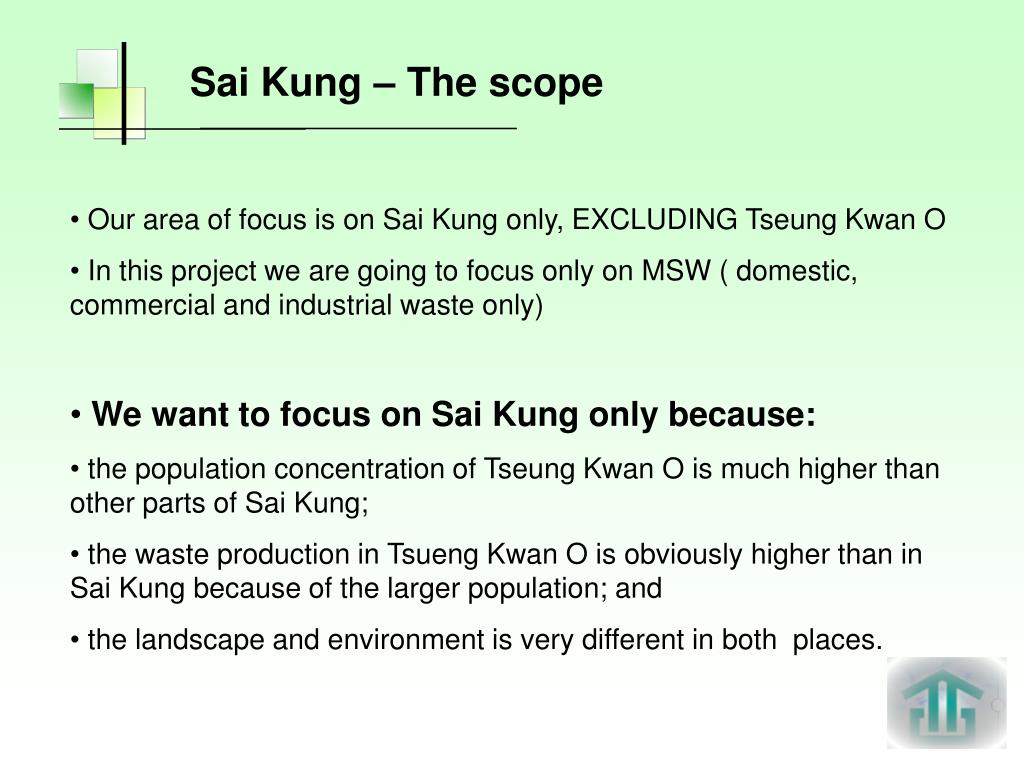 Sai Kung – The scope

• Our area of focus is on Sai Kung only, EXCLUDING Tseung Kwan O

• In this project we are going to focus only on MSW ( domestic, commercial and industrial waste only)

• We want to focus on Sai Kung only because:

• the population concentration of Tseung Kwan O is much higher than other parts of Sai Kung;

• the waste production in Tsueng Kwan O is obviously higher than in Sai Kung because of the larger population; and

• the landscape and environment is very different in both places.